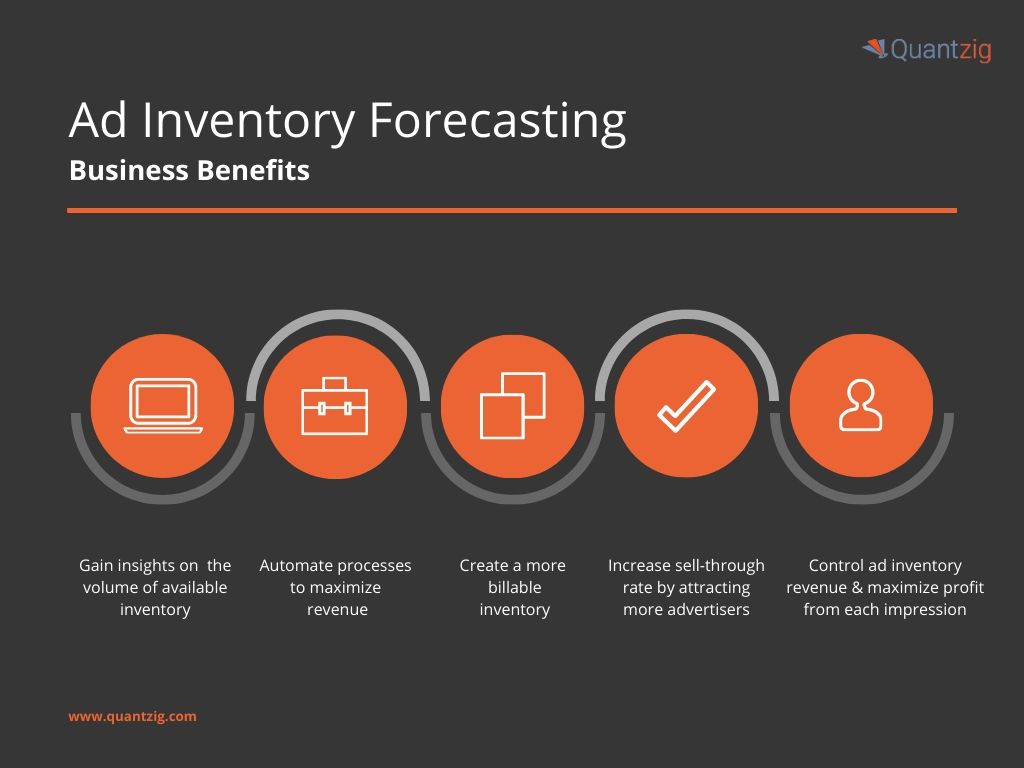 Quantzig

Ad Inventory Forecasting

Business Benefits

Gain insights on the volume of available inventory

Automate processes to maximize revenue

Create a more billable inventory

Increase sell-through rate by attracting more advertisers

Control ad inventory revenue & maximize profit from each impression

www.quantzig.com